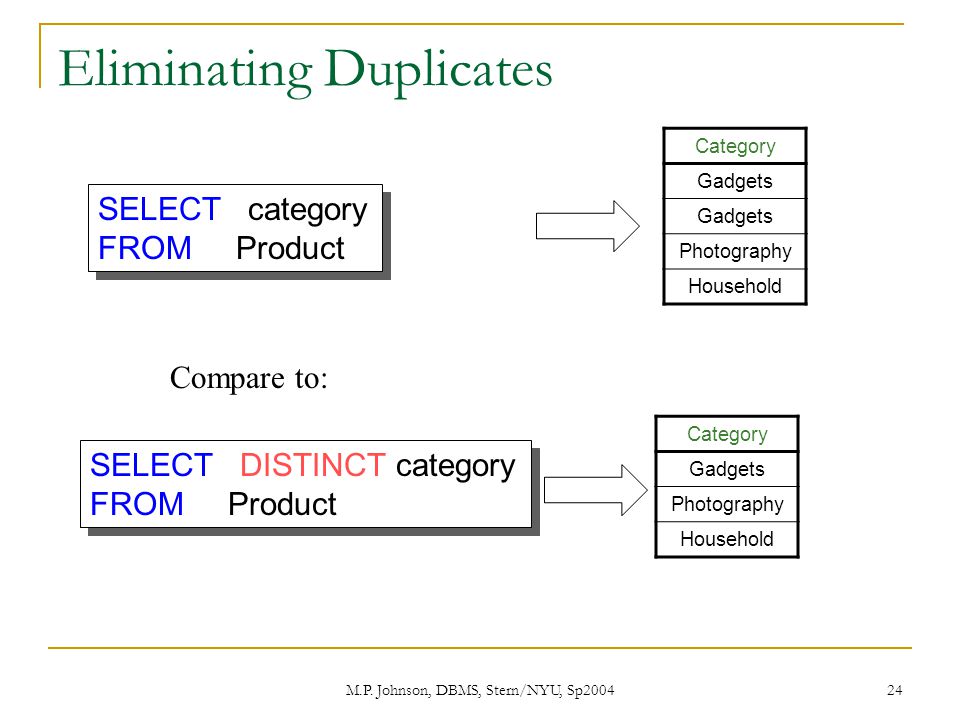 Eliminating Duplicates

SELECT category
FROM Product

| Category |
|---|
| Gadgets |
| Gadgets |
| Photography |
| Household |

Compare to:

SELECT DISTINCT category
FROM Product

| Category |
|---|
| Gadgets |
| Photography |
| Household |

M.P. Johnson, DBMS, Stern/NYU, Sp2004

24